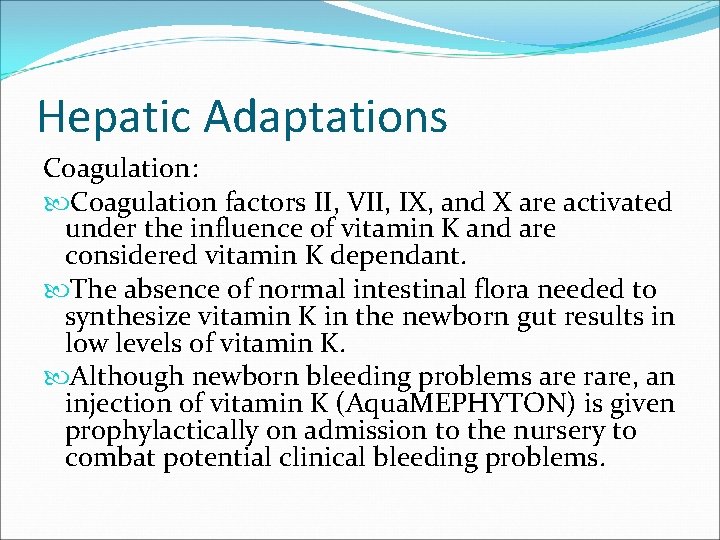 Hepatic Adaptations

Coagulation:

Coagulation factors II, VII, IX, and X are activated under the influence of vitamin K and are considered vitamin K dependant.

The absence of normal intestinal flora needed to synthesize vitamin K in the newborn gut results in low levels of vitamin K.

Although newborn bleeding problems are rare, an injection of vitamin K (AquaMEPHYTON) is given prophylactically on admission to the nursery to combat potential clinical bleeding problems.